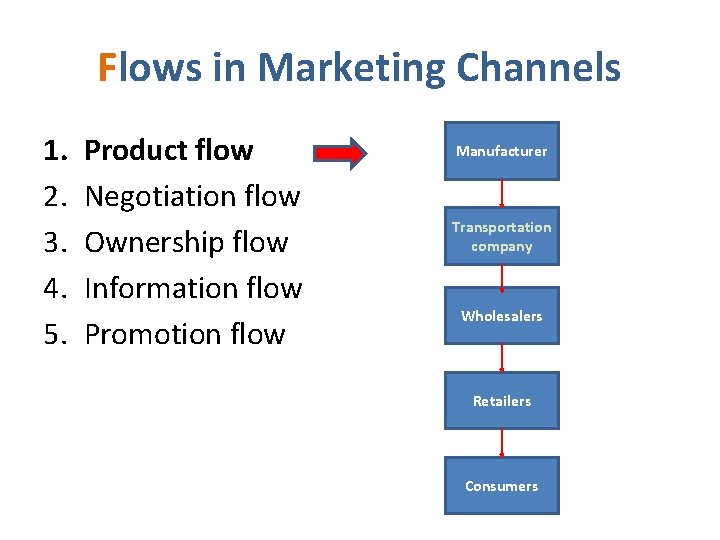 Flows in Marketing Channels

1. Product flow
2. Negotiation flow
3. Ownership flow
4. Information flow
5. Promotion flow

Manufacturer

Transportation company

Wholesalers

Retailers

Consumers